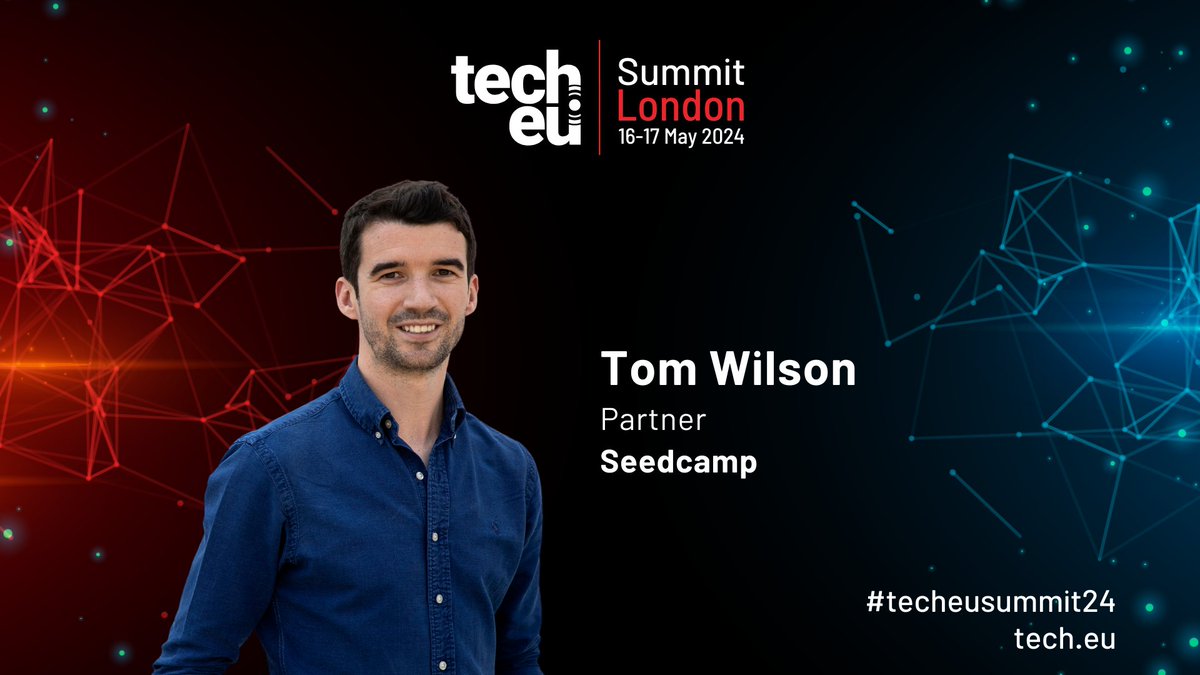 tech eu
Summit
London
16-17 May 2024

Tom Wilson
Partner
Seedcamp

#techeusummit24
tech.eu